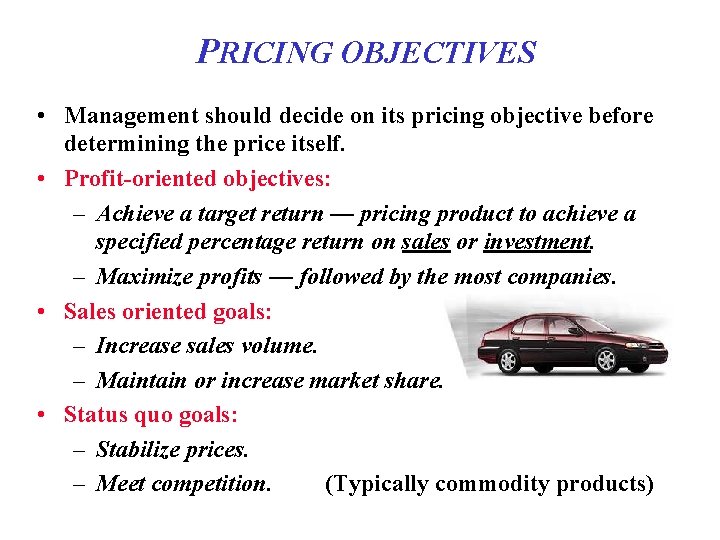 PRICING OBJECTIVES

• Management should decide on its pricing objective before determining the price itself.

• Profit-oriented objectives:

– Achieve a target return — pricing product to achieve a specified percentage return on sales or investment.

– Maximize profits — followed by the most companies.

• Sales oriented goals:

– Increase sales volume.

– Maintain or increase market share.

• Status quo goals:

– Stabilize prices.

– Meet competition. (Typically commodity products)